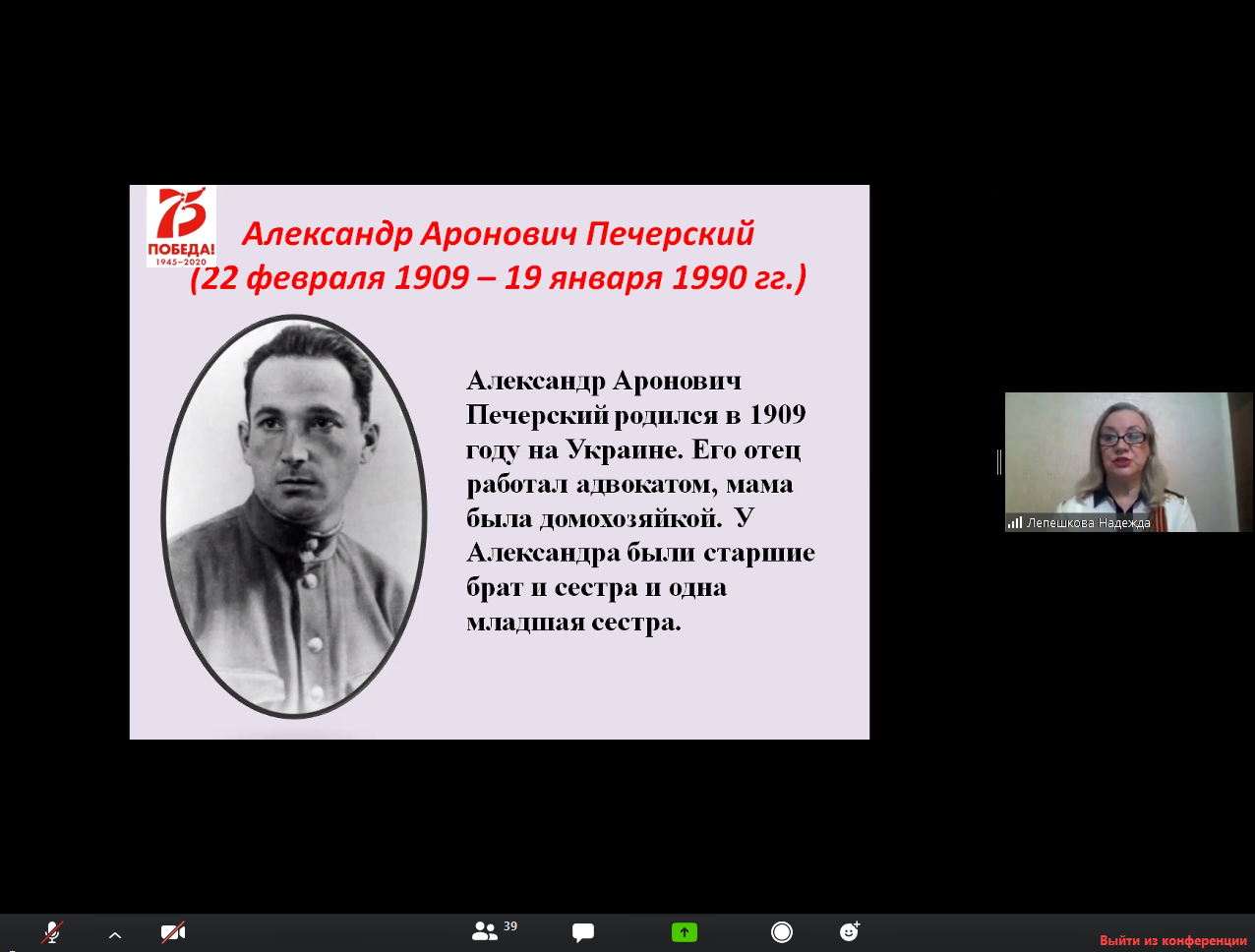 75
ПОБЕДА!
1945–2020

Александр Аронович Печерский
(22 февраля 1909 – 19 января 1990 гг.)

Александр Аронович Печерский родился в 1909 году на Украине. Его отец работал адвокатом, мама была домохозяйкой. У Александра были старшие брат и сестра и одна младшая сестра.

Лепешкова Надежда

39

Выйти из конференции